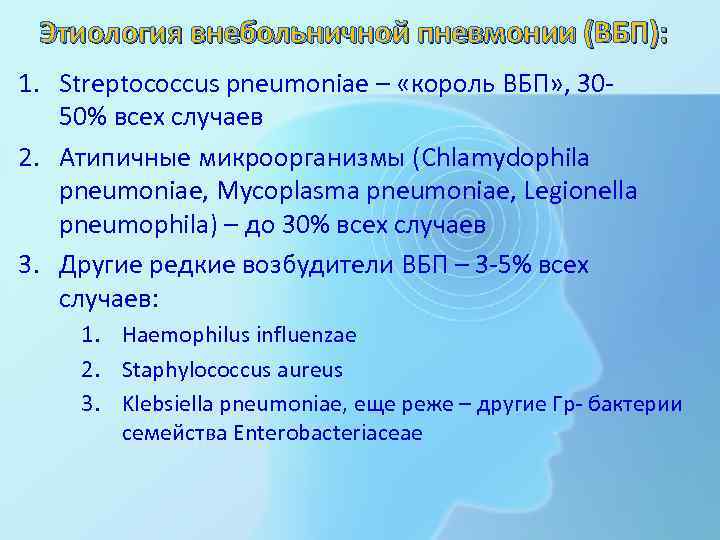 Этиология внебольничной пневмонии (ВБП):

1. Streptococcus pneumoniae – «король ВБП», 30-50% всех случаев
2. Атипичные микроорганизмы (Chlamydophila pneumoniae, Mycoplasma pneumoniae, Legionella pneumophila) – до 30% всех случаев
3. Другие редкие возбудители ВБП – 3-5% всех случаев:
 1. Haemophilus influenzae
 2. Staphylococcus aureus
 3. Klebsiella pneumoniae, еще реже – другие Гр- бактерии семейства Enterobacteriaceae